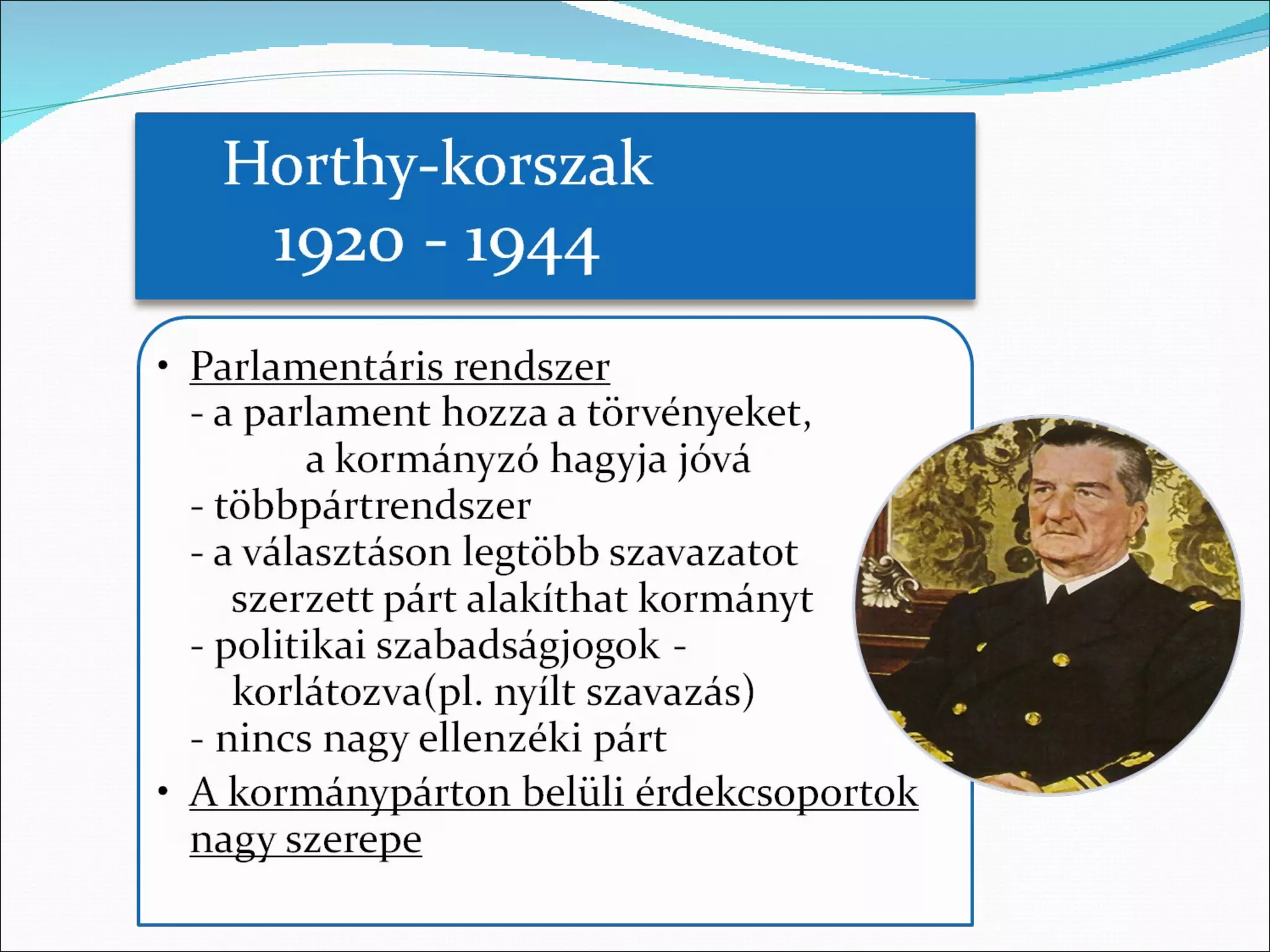 Horthy-korszak
1920 - 1944

• Parlamentáris rendszer
- a parlament hozza a törvényeket, a kormányzó hagyja jóvá
- többpártrendszer
- a választáson legtöbb szavazatot szerzett párt alakíthat kormányt
- politikai szabadságjogok - korlátozva(pl. nyílt szavazás)
- nincs nagy ellenzéki párt
• A kormánypárton belüli érdekcsoportok nagy szerepe